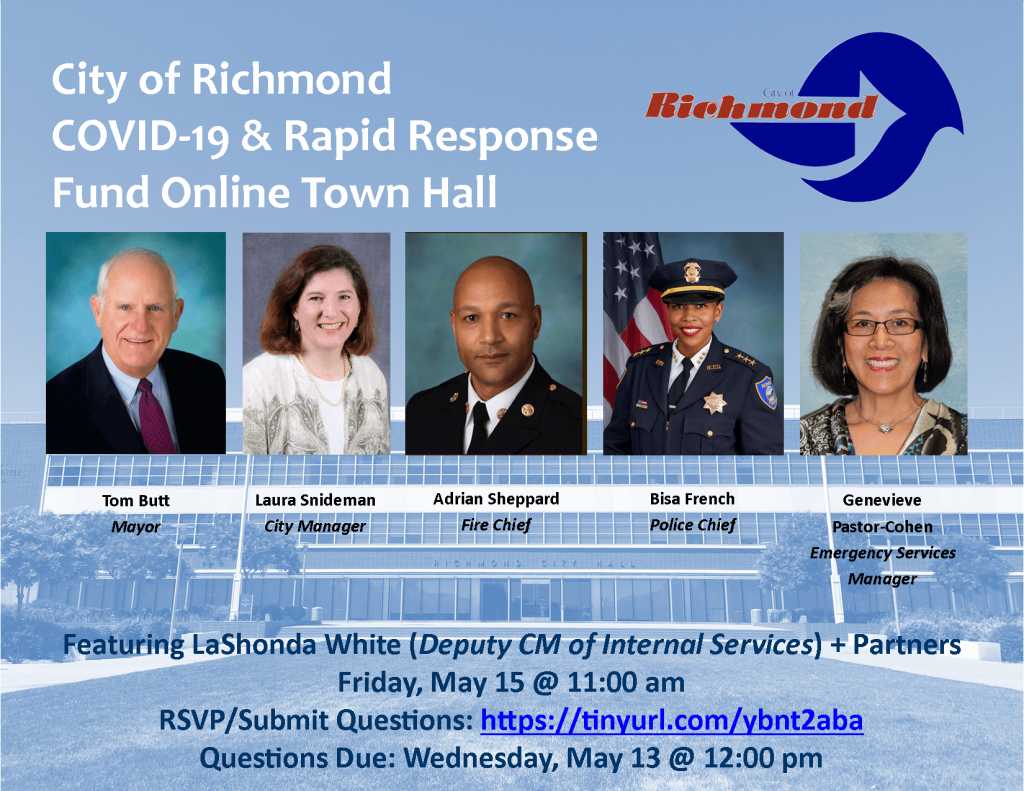 City of Richmond
COVID-19 & Rapid Response Fund Online Town Hall

City of
Richmond

Tom Butt
Mayor

Laura Snideman
City Manager

Adrian Sheppard
Fire Chief

Bisa French
Police Chief

Genevieve Pastor-Cohen
Emergency Services Manager

RICHMOND CITY HALL

Featuring LaShonda White (Deputy CM of Internal Services) + Partners
Friday, May 15 @ 11:00 am
RSVP/Submit Questions: https://tinyurl.com/ybnt2aba
Questions Due: Wednesday, May 13 @ 12:00 pm